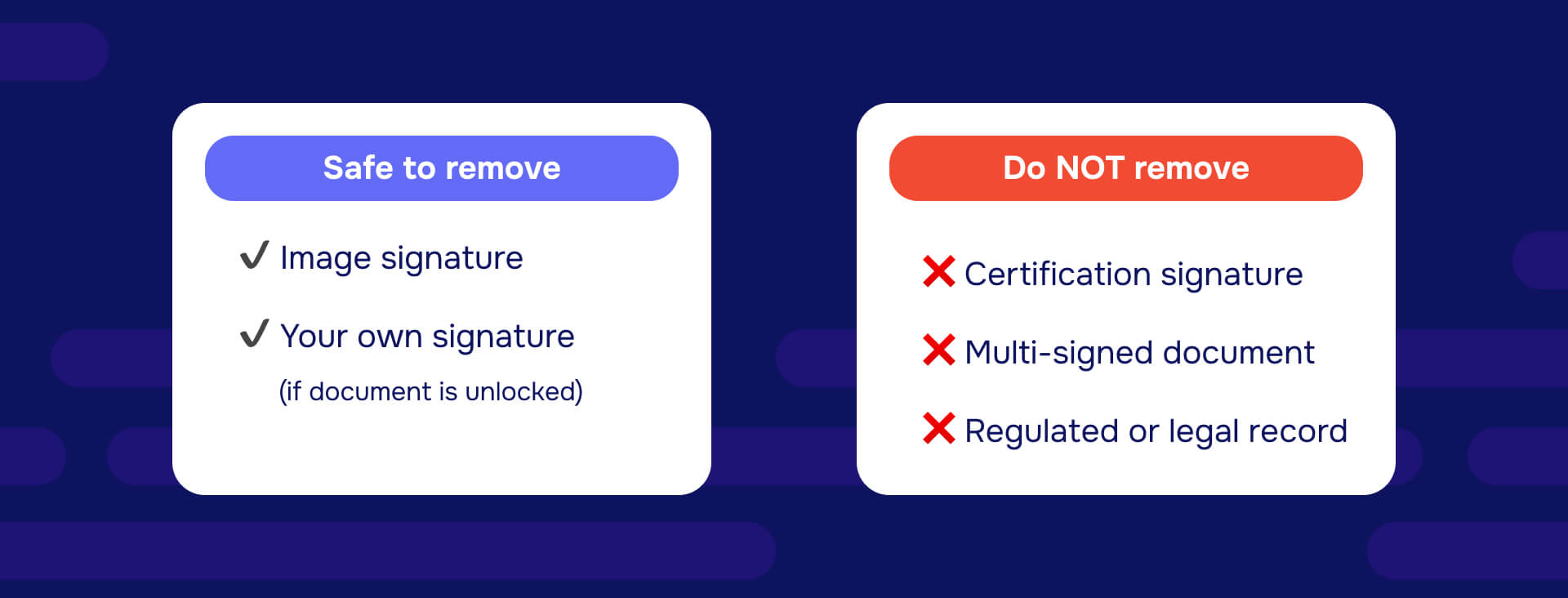 Safe to remove

✓ Image signature

✓ Your own signature (if document is unlocked)

Do NOT remove

✗ Certification signature

✗ Multi-signed document

✗ Regulated or legal record